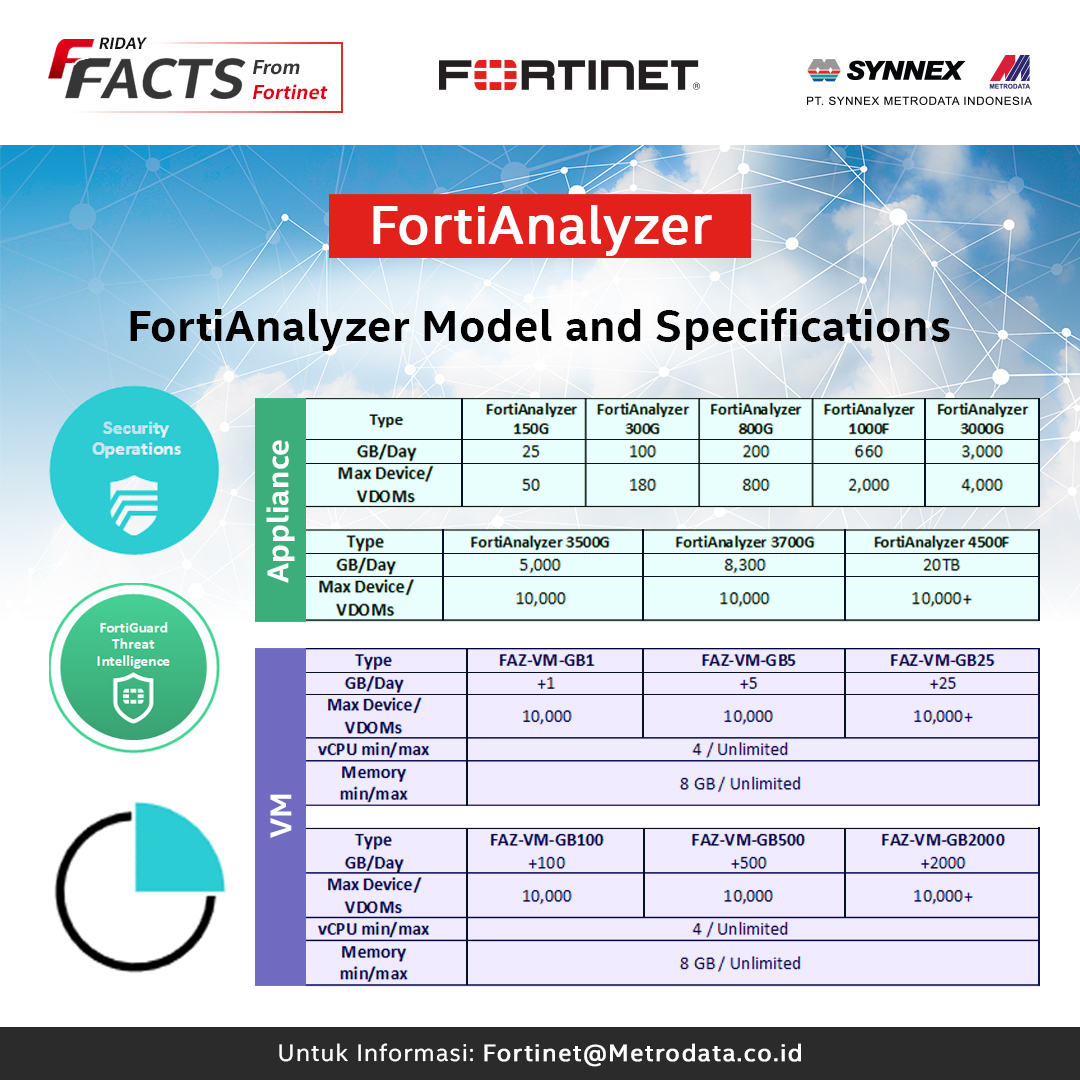 FRIDAY FACTS From Fortinet

FORTINET

SYNNEX METRODATA
PT. SYNNEX METRODATA INDONESIA

FortiAnalyzer

FortiAnalyzer Model and Specifications

Security Operations

FortiGuard Threat Intelligence

Appliance

| Type | FortiAnalyzer 150G | FortiAnalyzer 300G | FortiAnalyzer 800G | FortiAnalyzer 1000F | FortiAnalyzer 3000G |
|---|---|---|---|---|---|
| GB/Day | 25 | 100 | 200 | 660 | 3,000 |
| Max Device/ VDOMs | 50 | 180 | 800 | 2,000 | 4,000 |

| Type | FortiAnalyzer 3500G | FortiAnalyzer 3700G | FortiAnalyzer 4500F |
|---|---|---|---|
| GB/Day | 5,000 | 8,300 | 20TB |
| Max Device/ VDOMs | 10,000 | 10,000 | 10,000+ |

VM

| Type | FAZ-VM-GB1 | FAZ-VM-GB5 | FAZ-VM-GB25 |
|---|---|---|---|
| GB/Day | +1 | +5 | +25 |
| Max Device/ VDOMs | 10,000 | 10,000 | 10,000+ |
| vCPU min/max | 4 / Unlimited | | |
| Memory min/max | 8 GB / Unlimited | | |

| Type | FAZ-VM-GB100 | FAZ-VM-GB500 | FAZ-VM-GB2000 |
|---|---|---|---|
| GB/Day | +100 | +500 | +2000 |
| Max Device/ VDOMs | 10,000 | 10,000 | 10,000+ |
| vCPU min/max | 4 / Unlimited | | |
| Memory min/max | 8 GB / Unlimited | | |

Untuk Informasi: Fortinet@Metrodata.co.id